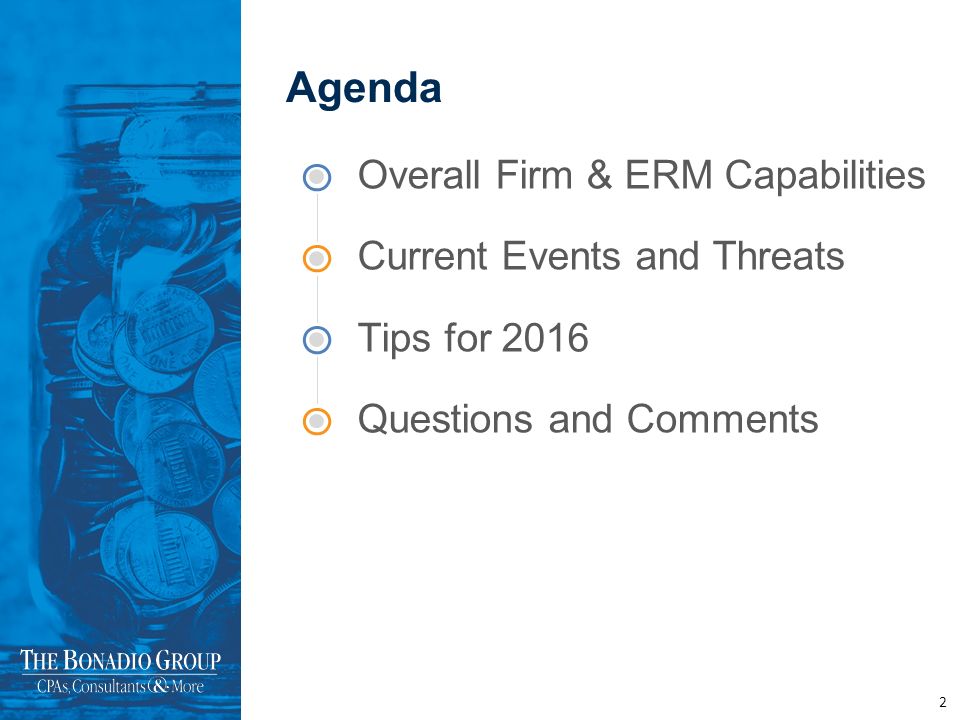 Agenda

Overall Firm & ERM Capabilities

Current Events and Threats

Tips for 2016

Questions and Comments

THE BONADIO GROUP
CPAs, Consultants & More

2